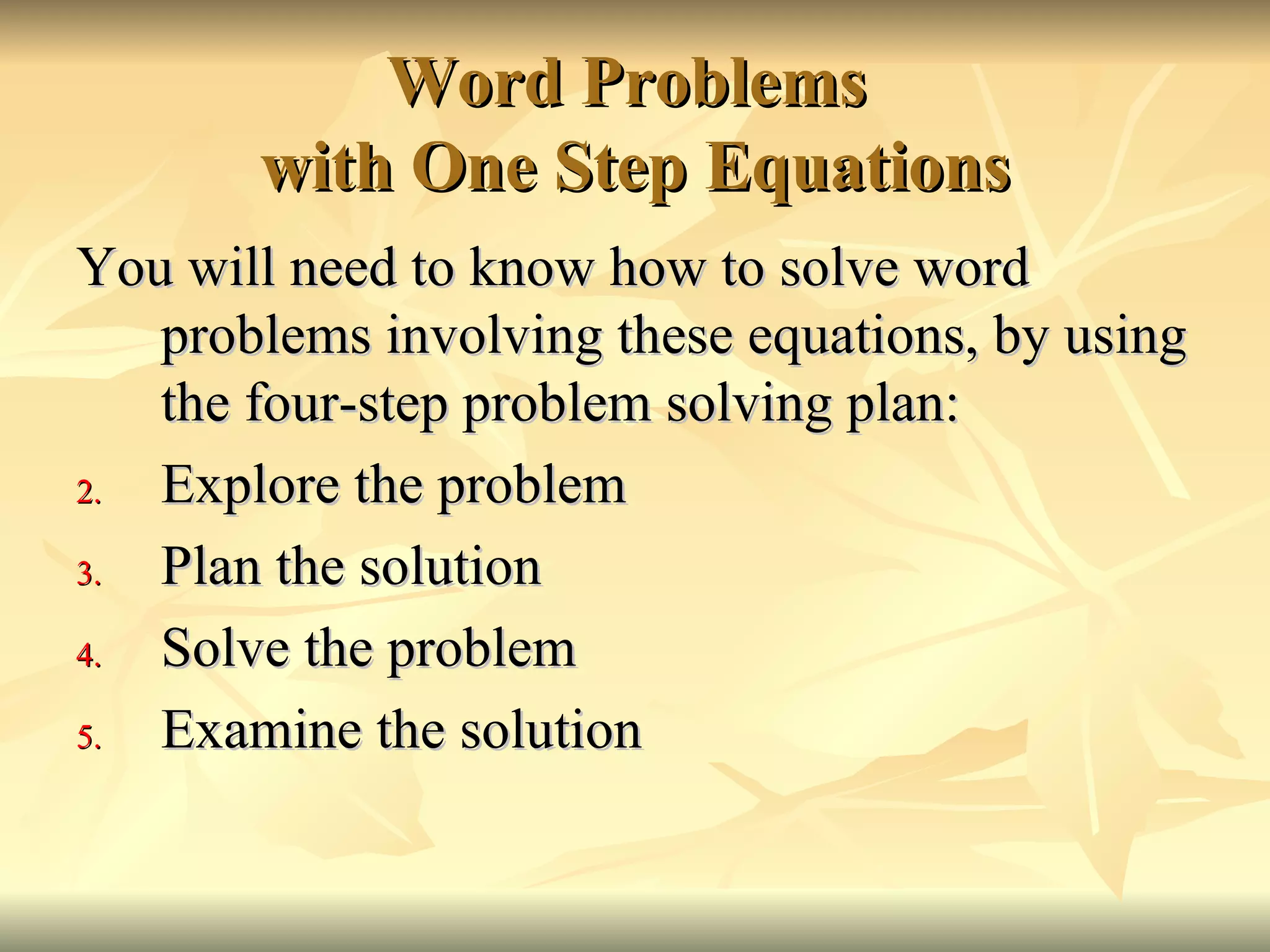 Word Problems
with One Step Equations

You will need to know how to solve word problems involving these equations, by using the four-step problem solving plan:

2. Explore the problem
3. Plan the solution
4. Solve the problem
5. Examine the solution